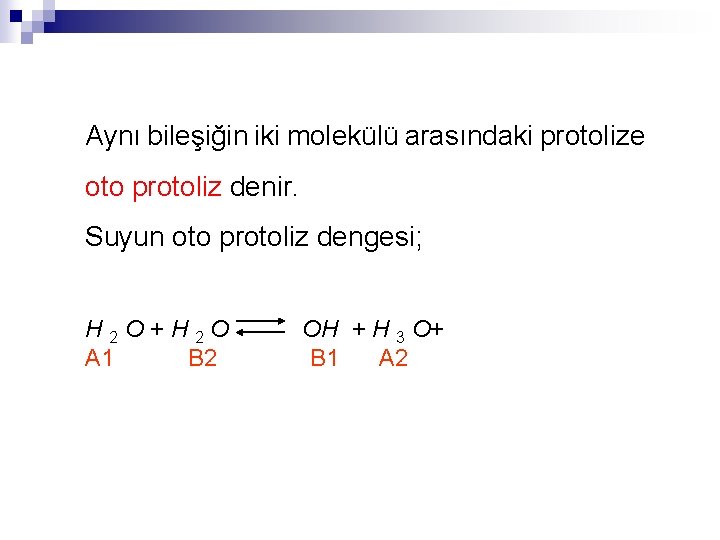 Aynı bileşiğin iki molekülü arasındaki protolize oto protoliz denir.

Suyun oto protoliz dengesi;

$H_2O + H_2O \rightleftharpoons OH + H_3O+$

A1 B2 B1 A2